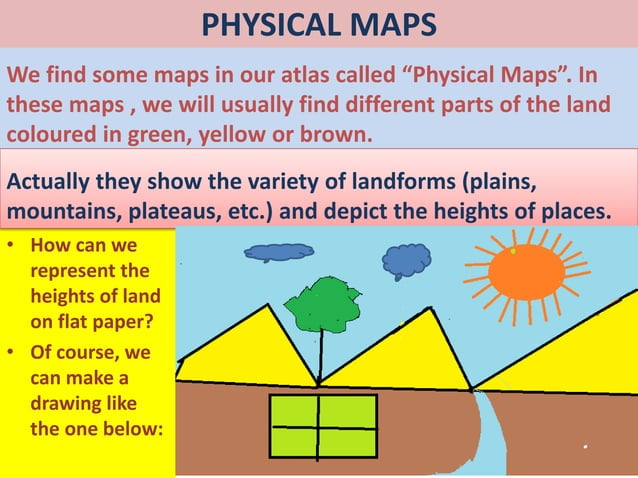 PHYSICAL MAPS

We find some maps in our atlas called “Physical Maps”. In these maps , we will usually find different parts of the land coloured in green, yellow or brown.

Actually they show the variety of landforms (plains, mountains, plateaus, etc.) and depict the heights of places.

• How can we represent the heights of land on flat paper?
• Of course, we can make a drawing like the one below: